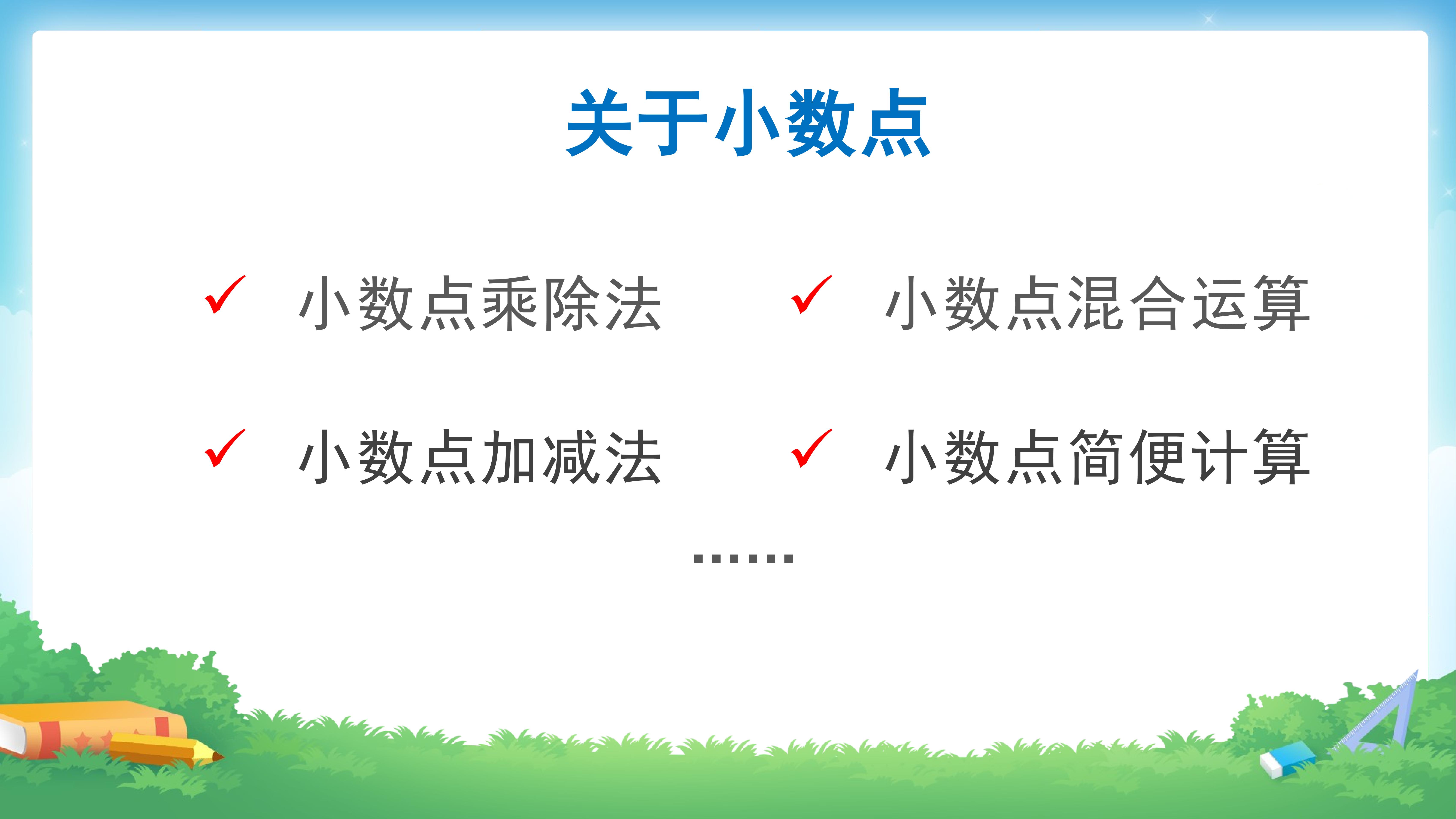 关于小数点

✓ 小数点乘除法

✓ 小数点加减法

✓ 小数点混合运算

✓ 小数点简便计算

……